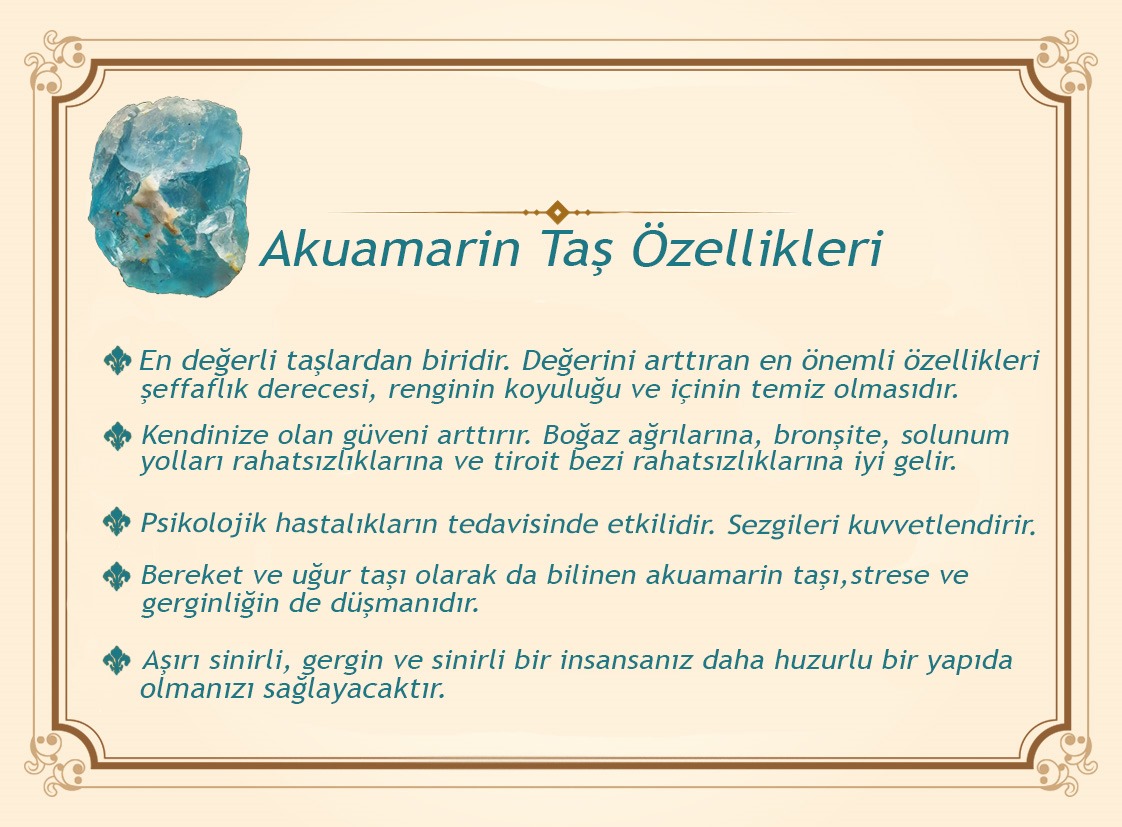 Akuamarin Taş Özellikleri

En değerli taşlardan biridir. Değerini arttıran en önemli özellikleri şeffaflık derecesi, renginin koyuluğu ve içinin temiz olmasıdır.

Kendinize olan güveni arttırır. Boğaz ağrılarına, bronşite, solunum yolları rahatsızlıklarına ve tiroit bezi rahatsızlıklarına iyi gelir.

Psikolojik hastalıkların tedavisinde etkilidir. Sezgileri kuvvetlendirir.

Bereket ve uğur taşı olarak da bilinen akuamarin taşı,strese ve gerginliğin de düşmanıdır.

Aşırı sinirli, gergin ve sinirli bir insansanız daha huzurlu bir yapıda olmanızı sağlayacaktır.